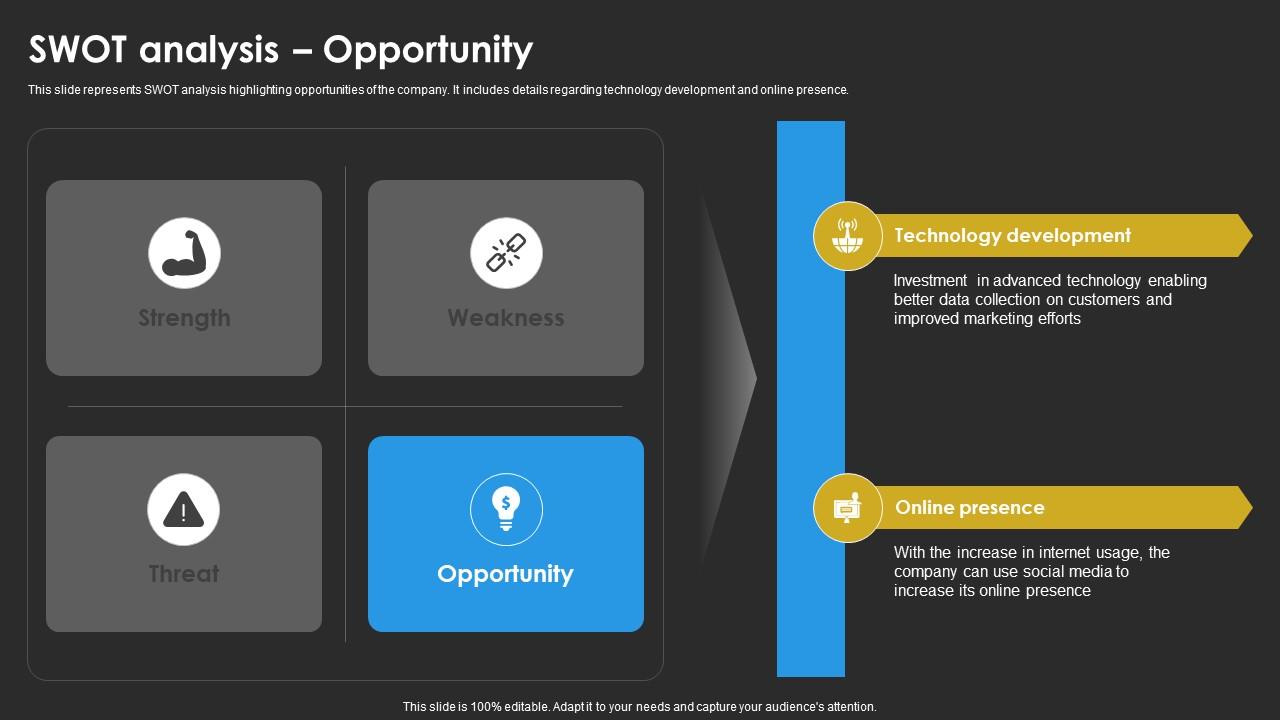 SWOT analysis – Opportunity

This slide represents SWOT analysis highlighting opportunities of the company. It includes details regarding technology development and online presence.

Strength

Weakness

Threat

Opportunity

Technology development

Investment in advanced technology enabling better data collection on customers and improved marketing efforts

Online presence

With the increase in internet usage, the company can use social media to increase its online presence

This slide is 100% editable. Adapt it to your needs and capture your audience's attention.